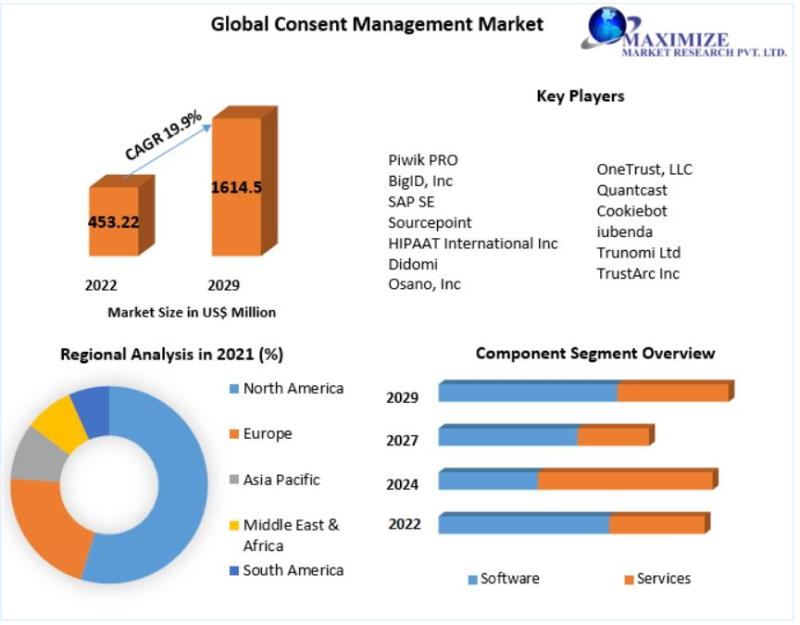 Global Consent Management Market

MAXIMIZE
MARKET RESEARCH PVT. LTD.

CAGR 19.9%

453.22

1614.5

2022

2029

Market Size in US$ Million

Key Players

Piwik PRO
BigID, Inc
SAP SE
Sourcepoint
HIPAAT International Inc
Didomi
Osano, Inc

OneTrust, LLC
Quantcast
Cookiebot
iubenda
Trunomi Ltd
TrustArc Inc

Regional Analysis in 2021 (%)

North America
Europe
Asia Pacific
Middle East & Africa
South America

Component Segment Overview

2029
2027
2024
2022

Software
Services